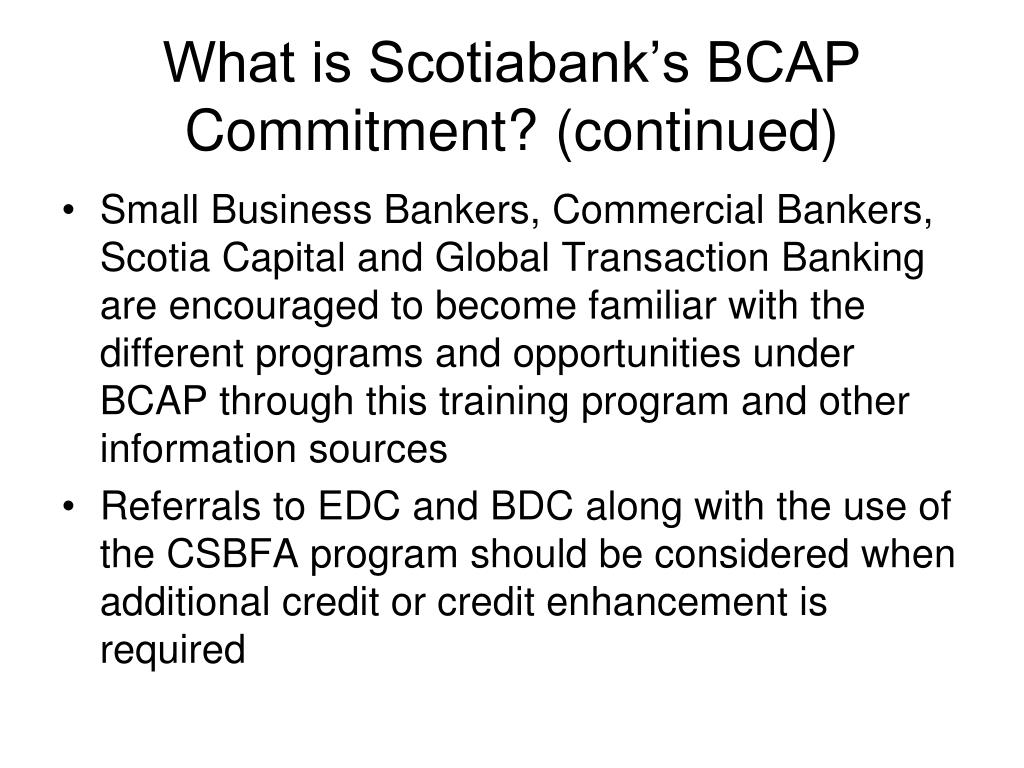 What is Scotiabank’s BCAP Commitment? (continued)

• Small Business Bankers, Commercial Bankers, Scotia Capital and Global Transaction Banking are encouraged to become familiar with the different programs and opportunities under BCAP through this training program and other information sources

• Referrals to EDC and BDC along with the use of the CSBFA program should be considered when additional credit or credit enhancement is required